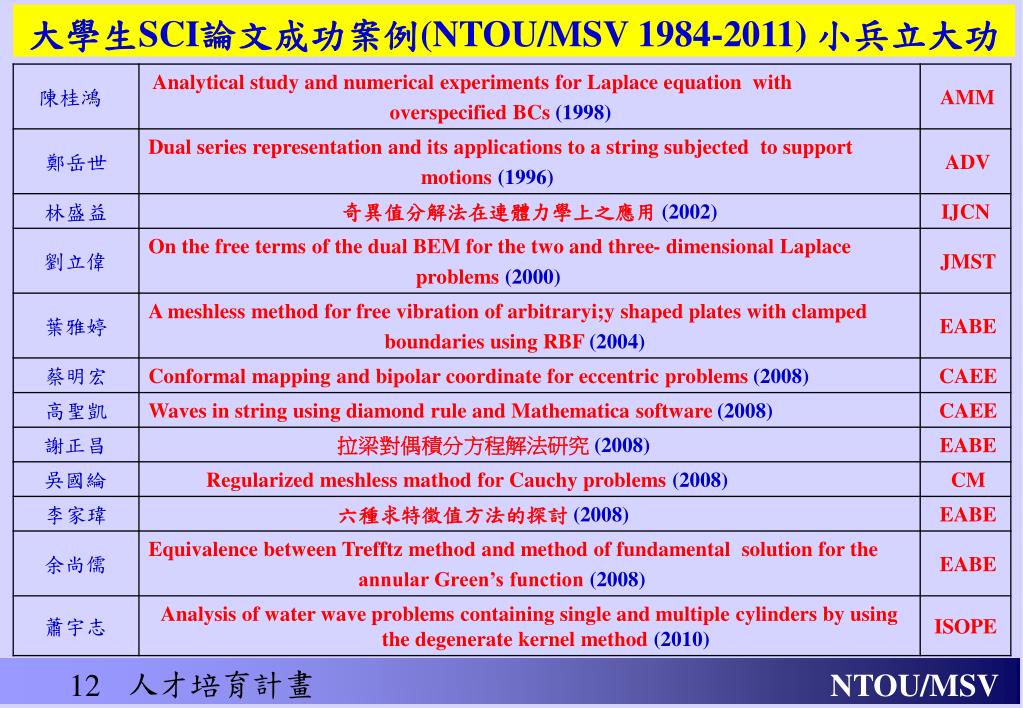 大學生SCI論文成功案例(NTOU/MSV 1984-2011) 小兵立大功

| | | |
|---|---|---|
| 陳桂鴻 | Analytical study and numerical experiments for Laplace equation with overspecified BCs (1998) | AMM |
| 鄭岳世 | Dual series representation and its applications to a string subjected to support motions (1996) | ADV |
| 林盛益 | 奇異值分解法在連體力學上之應用 (2002) | IJCN |
| 劉立偉 | On the free terms of the dual BEM for the two and three- dimensional Laplace problems (2000) | JMST |
| 葉雅婷 | A meshless method for free vibration of arbitraryi;y shaped plates with clamped boundaries using RBF (2004) | EABE |
| 蔡明宏 | Conformal mapping and bipolar coordinate for eccentric problems (2008) | CAEE |
| 高聖凱 | Waves in string using diamond rule and Mathematica software (2008) | CAEE |
| 謝正昌 | 拉梁對偶積分方程解法研究 (2008) | EABE |
| 吳國綸 | Regularized meshless mathod for Cauchy problems (2008) | CM |
| 李家瑋 | 六種求特徵值方法的探討 (2008) | EABE |
| 余尚儒 | Equivalence between Trefftz method and method of fundamental solution for the annular Green's function (2008) | EABE |
| 蕭宇志 | Analysis of water wave problems containing single and multiple cylinders by using the degenerate kernel method (2010) | ISOPE |

12 人才培育計畫

NTOU/MSV